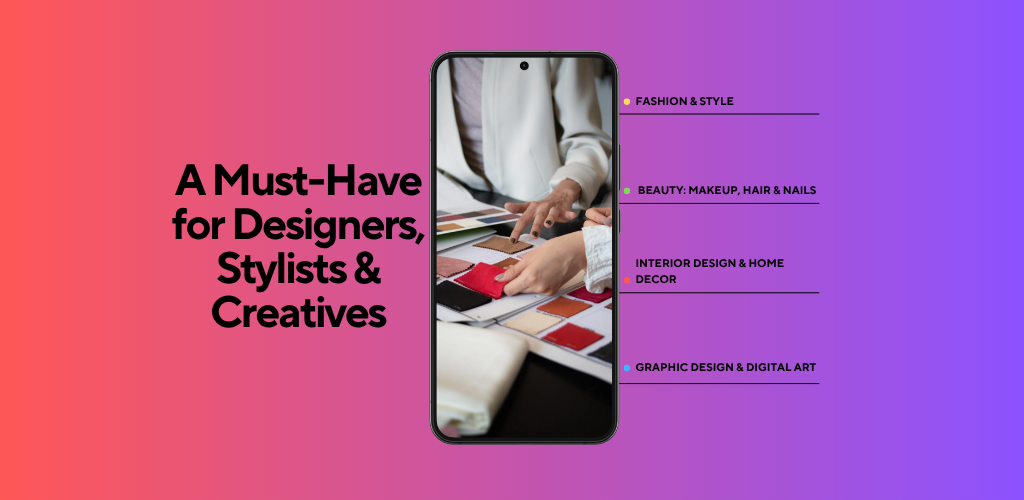 A Must-Have for Designers, Stylists & Creatives

• FASHION & STYLE

• BEAUTY: MAKEUP, HAIR & NAILS

• INTERIOR DESIGN & HOME DECOR

• GRAPHIC DESIGN & DIGITAL ART